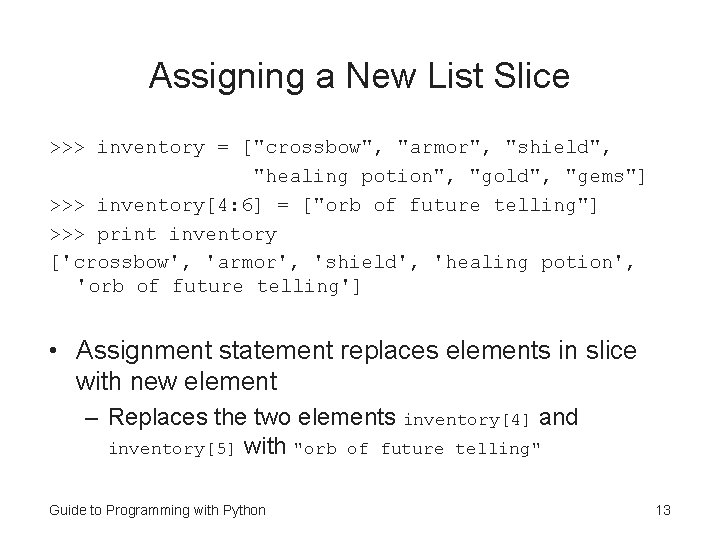 Assigning a New List Slice

>>> inventory = ["crossbow", "armor", "shield",
"healing potion", "gold", "gems"]
>>> inventory[4:6] = ["orb of future telling"]
>>> print inventory
['crossbow', 'armor', 'shield', 'healing potion',
'orb of future telling']

• Assignment statement replaces elements in slice with new element
– Replaces the two elements inventory[4] and inventory[5] with "orb of future telling"

Guide to Programming with Python

13